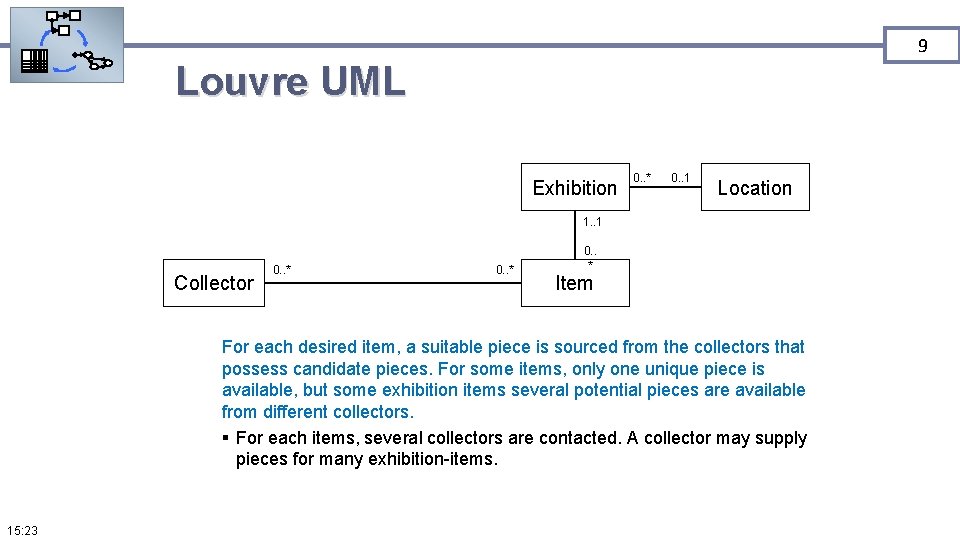 9

Louvre UML

Exhibition
0..*
0..1
Location
1..1
0..*
Collector
0..*
0..*
Item

For each desired item, a suitable piece is sourced from the collectors that possess candidate pieces. For some items, only one unique piece is available, but some exhibition items several potential pieces are available from different collectors.

▪ For each items, several collectors are contacted. A collector may supply pieces for many exhibition-items.

15:23